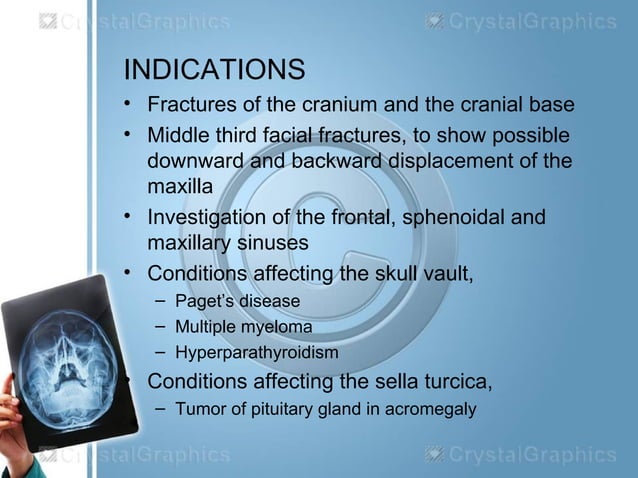 CrystalGraphics CrystalGraphics

INDICATIONS

• Fractures of the cranium and the cranial base
• Middle third facial fractures, to show possible downward and backward displacement of the maxilla
• Investigation of the frontal, sphenoidal and maxillary sinuses
• Conditions affecting the skull vault,
  – Paget's disease
  – Multiple myeloma
  – Hyperparathyroidism
• Conditions affecting the sella turcica,
  – Tumor of pituitary gland in acromegaly

CrystalGraphics CrystalGraphics